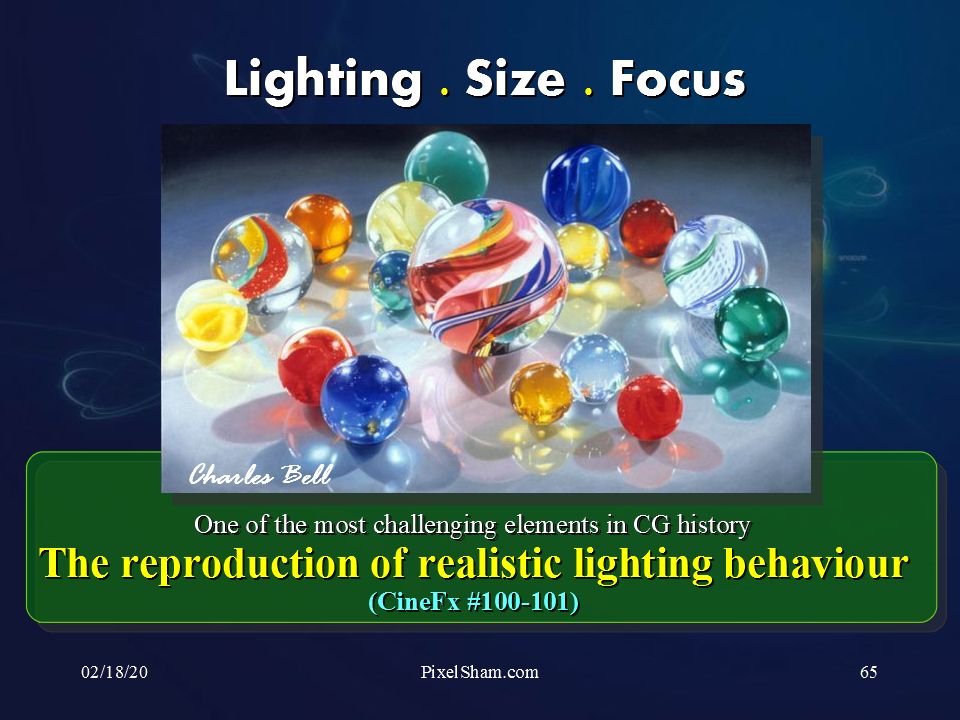 Lighting . Size . Focus

Charles Bell

One of the most challenging elements in CG history

The reproduction of realistic lighting behaviour

(CineFx #100-101)

02/18/20

PixelSham.com

65